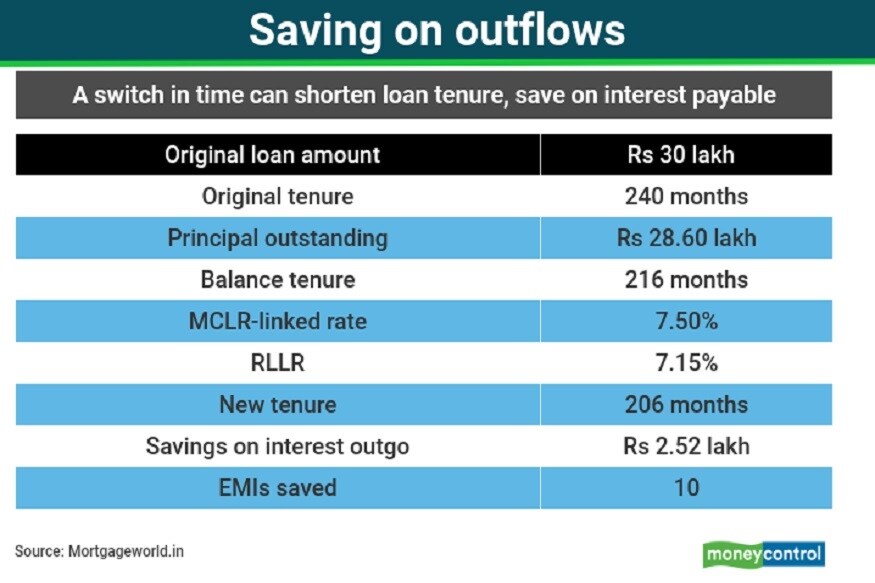 Saving on outflows

A switch in time can shorten loan tenure, save on interest payable

| Original loan amount | Rs 30 lakh |
|---|---|
| Original tenure | 240 months |
| Principal outstanding | Rs 28.60 lakh |
| Balance tenure | 216 months |
| MCLR-linked rate | 7.50% |
| RLLR | 7.15% |
| New tenure | 206 months |
| Savings on interest outgo | Rs 2.52 lakh |
| EMIs saved | 10 |

Source: Mortgageworld.in

moneycontrol